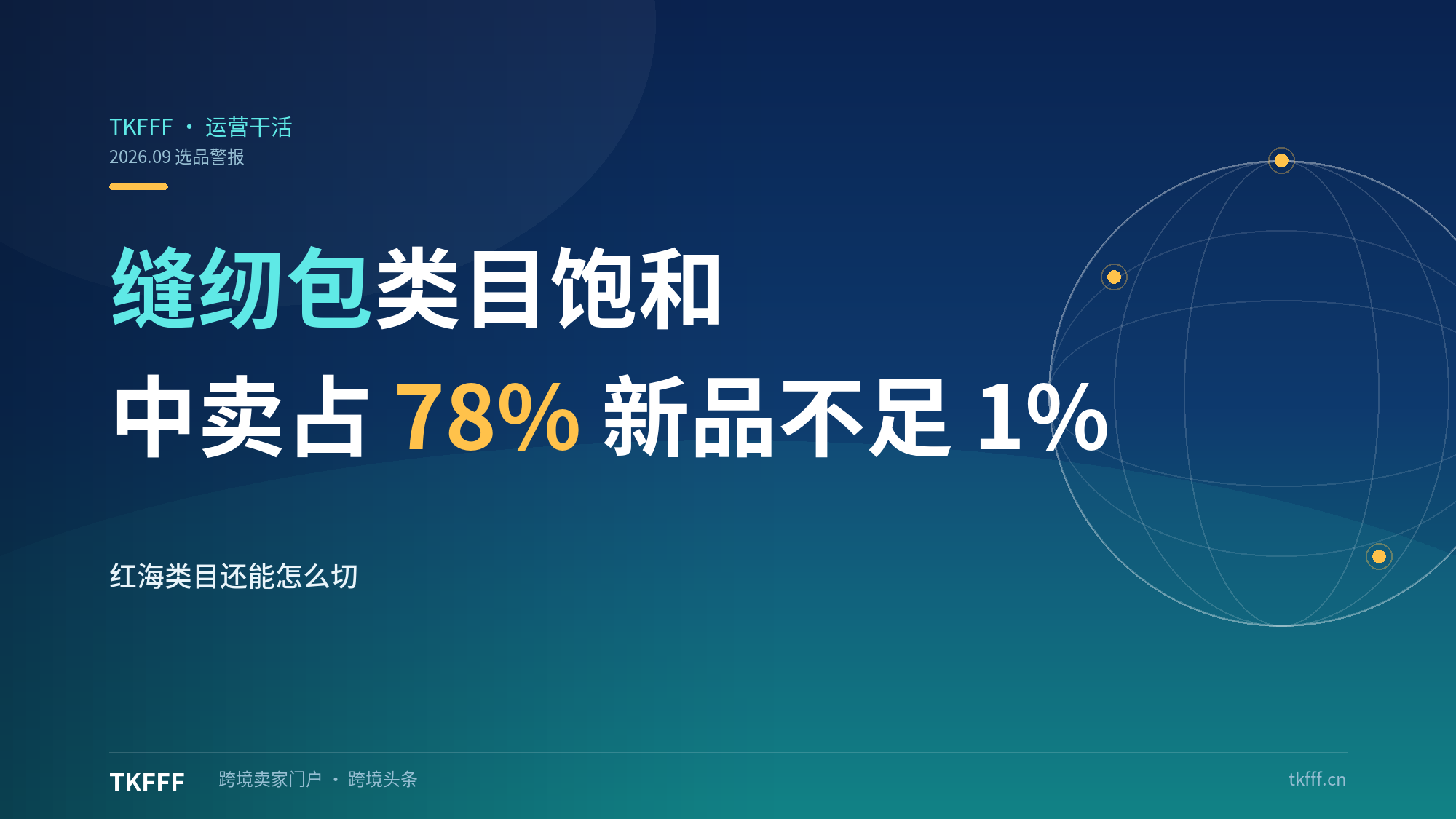 TKFFF · 运营干活
2026.09 选品警报

缝纫包类目饱和
中卖占 78% 新品不足 1%

红海类目还能怎么切

TKFFF 跨境卖家门户 · 跨境头条 tkfff.cn